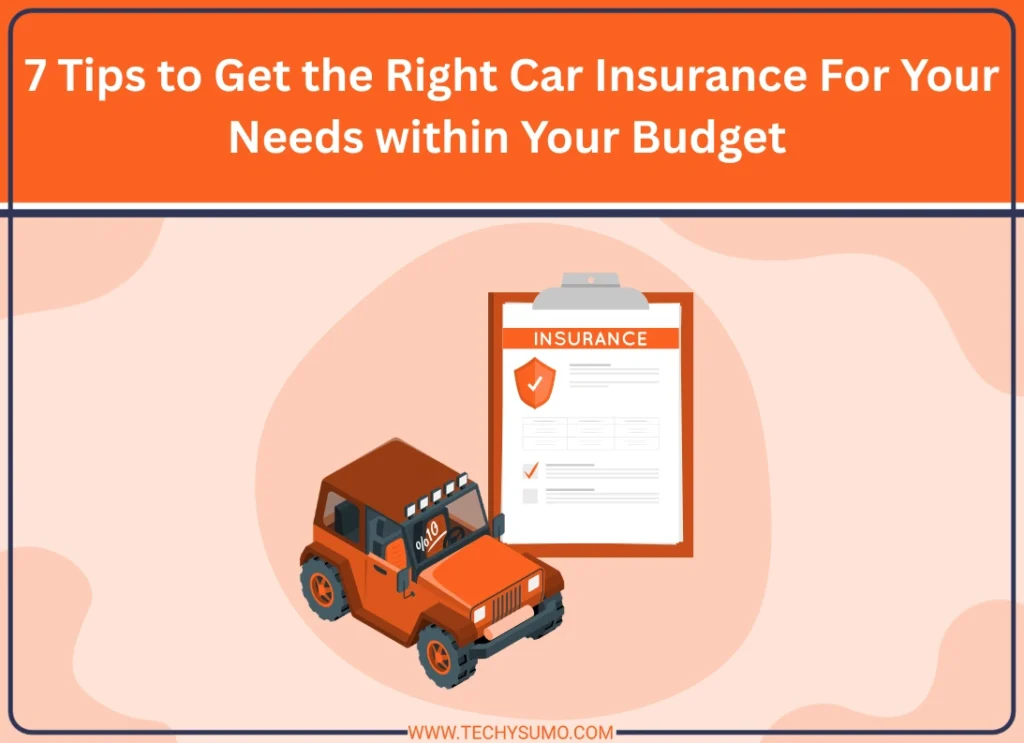 7 Tips to Get the Right Car Insurance For Your Needs within Your Budget

INSURANCE

%10

WWW.TECHYSUMO.COM